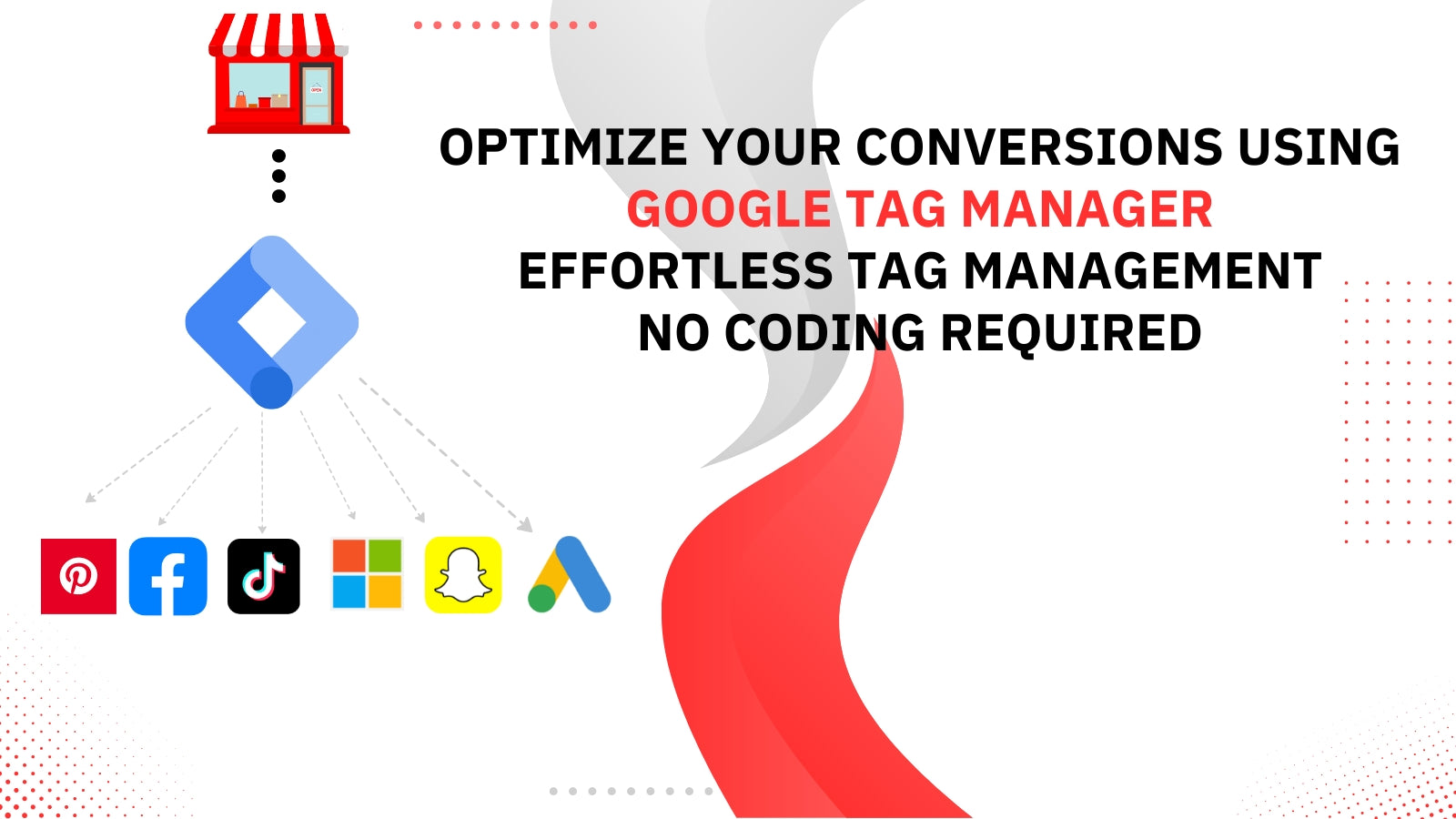 OPTIMIZE YOUR CONVERSIONS USING
GOOGLE TAG MANAGER
EFFORTLESS TAG MANAGEMENT
NO CODING REQUIRED